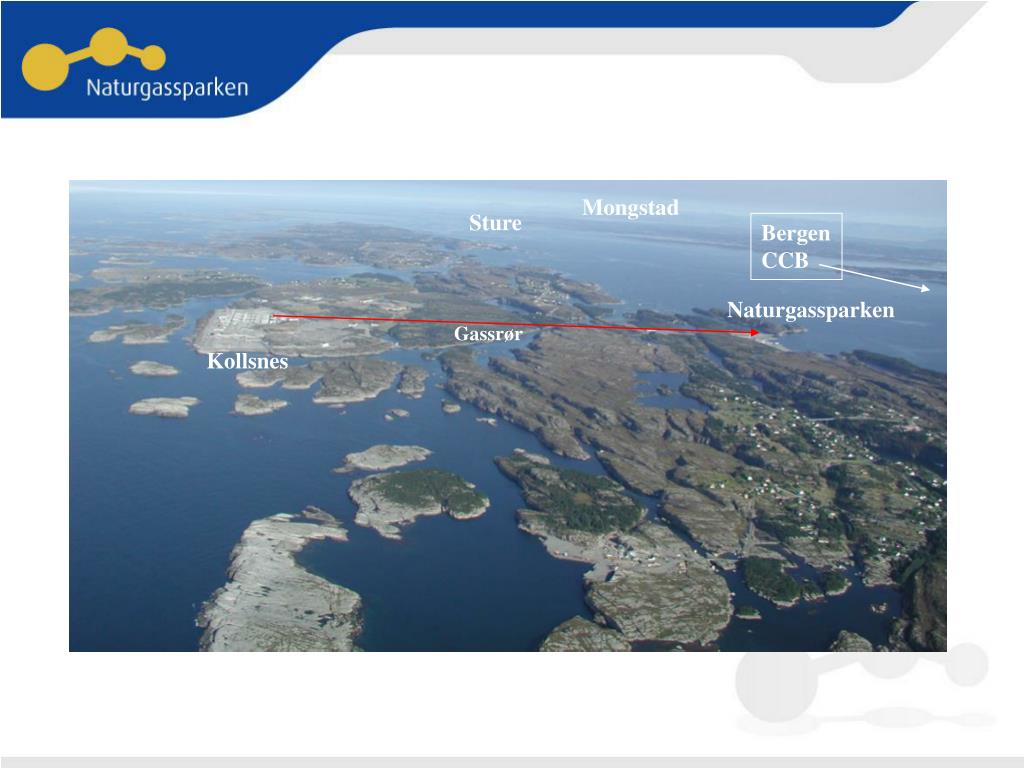 Naturgassparken

Mongstad

Sture

Bergen
CCB

Naturgassparken

Gassrør

Kollsnes